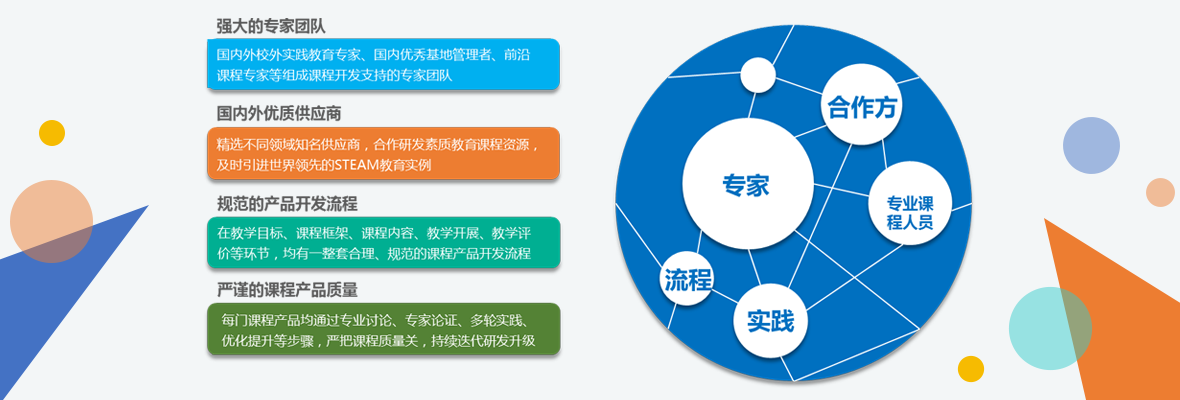 强大的专家团队

国内外校外实践教育专家、国内优秀基地管理者、前沿课程专家等组成课程开发支持的专家团队

国内外优质供应商

精选不同领域知名供应商，合作研发素质教育课程资源，及时引进世界领先的STEAM教育实例

规范的产品开发流程

在教学目标、课程框架、课程内容、教学开展、教学评价等环节，均有一整套合理、规范的课程产品开发流程

严谨的课程产品质量

每门课程产品均通过专业讨论、专家论证、多轮实践、优化提升等步骤，严把课程质量关，持续迭代研发升级

合作方

专家

专业课程人员

流程

实践